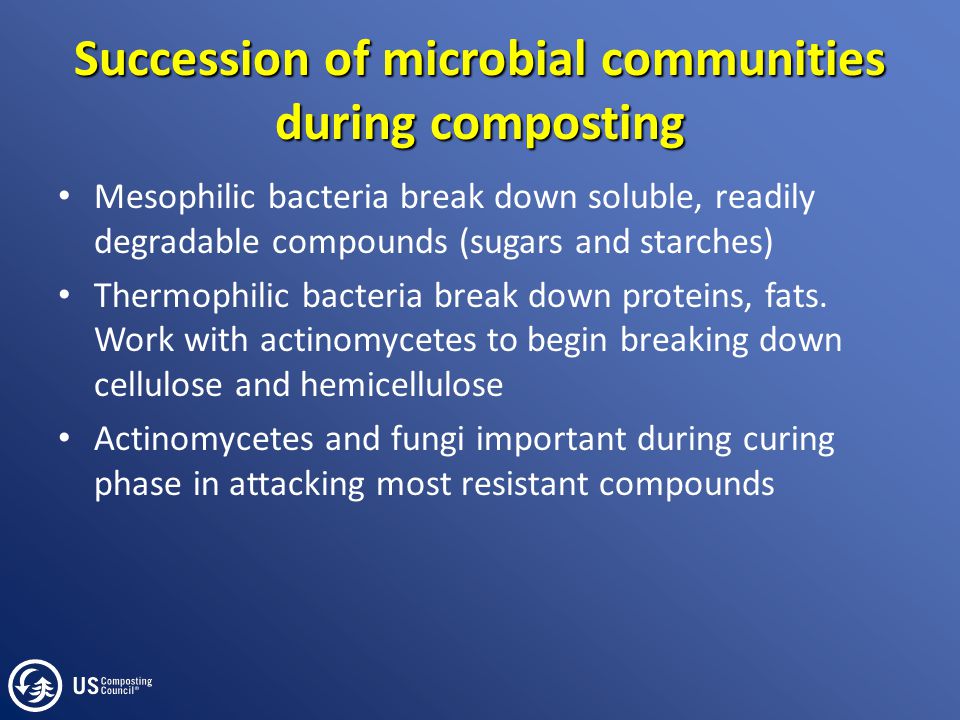 Succession of microbial communities during composting

• Mesophilic bacteria break down soluble, readily degradable compounds (sugars and starches)

• Thermophilic bacteria break down proteins, fats. Work with actinomycetes to begin breaking down cellulose and hemicellulose

• Actinomycetes and fungi important during curing phase in attacking most resistant compounds

US Composting Council®